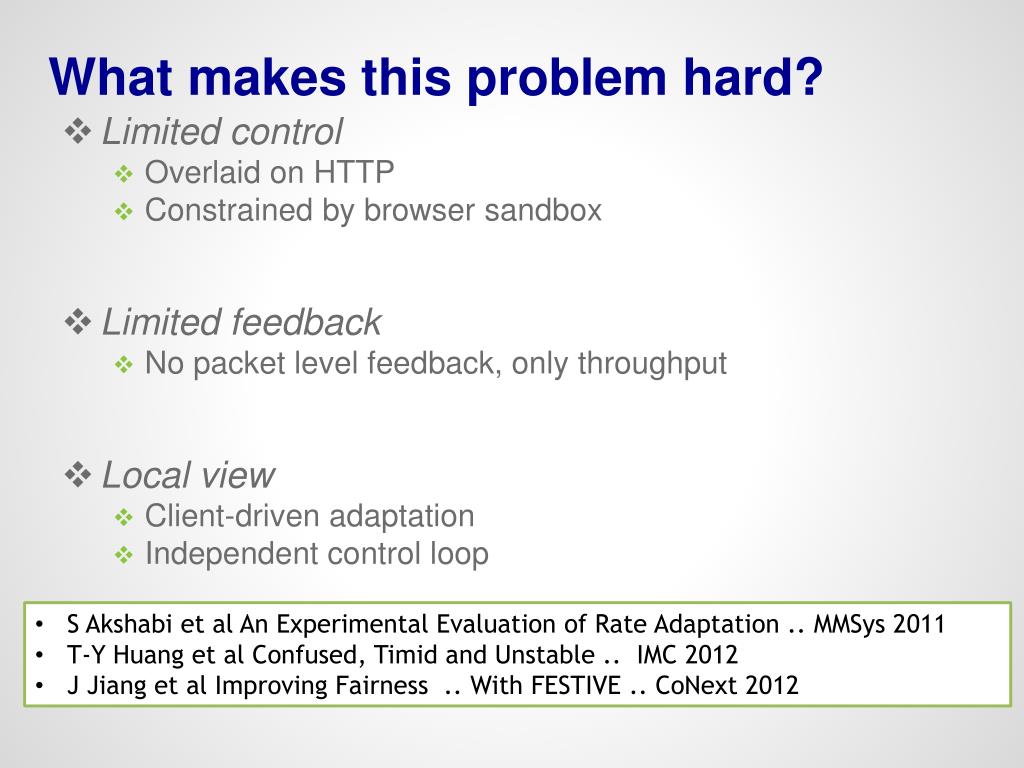 What makes this problem hard?

❖ Limited control
❖ Overlaid on HTTP
❖ Constrained by browser sandbox

❖ Limited feedback
❖ No packet level feedback, only throughput

❖ Local view
❖ Client-driven adaptation
❖ Independent control loop

• S Akshabi et al An Experimental Evaluation of Rate Adaptation .. MMSys 2011
• T-Y Huang et al Confused, Timid and Unstable .. IMC 2012
• J Jiang et al Improving Fairness .. With FESTIVE .. CoNext 2012